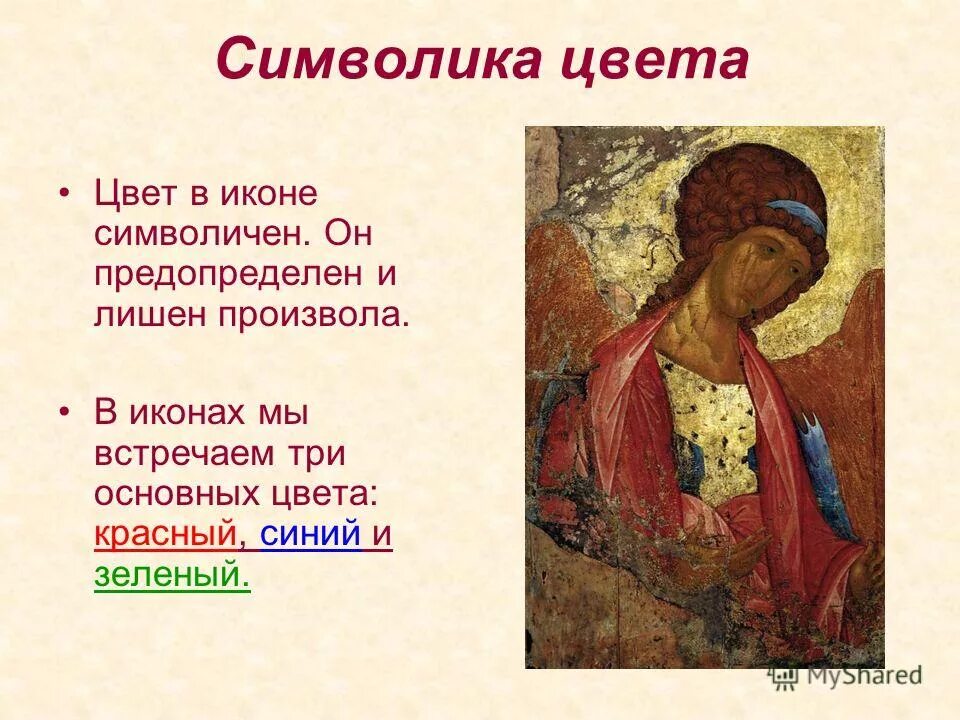 Символика цвета

• Цвет в иконе символичен. Он предопределен и лишен произвола.

• В иконах мы встречаем три основных цвета: красный, синий и зеленый.

MyShared